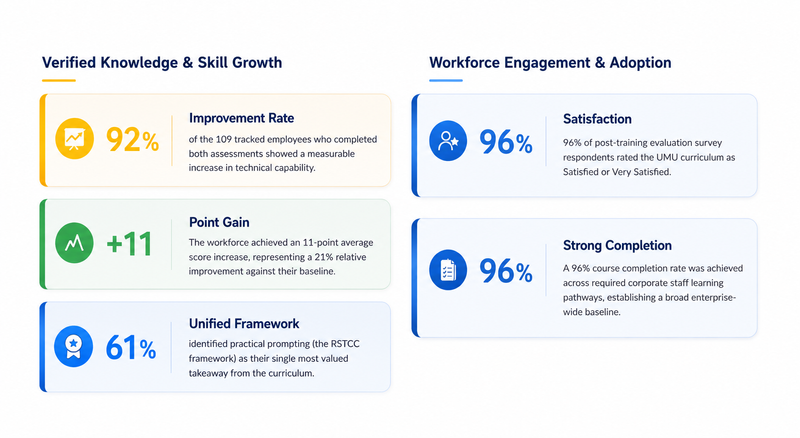 Verified Knowledge & Skill Growth

92%

Improvement Rate

of the 109 tracked employees who completed both assessments showed a measurable increase in technical capability.

+11

Point Gain

The workforce achieved an 11-point average score increase, representing a 21% relative improvement against their baseline.

61%

Unified Framework

identified practical prompting (the RSTCC framework) as their single most valued takeaway from the curriculum.

Workforce Engagement & Adoption

96%

Satisfaction

96% of post-training evaluation survey respondents rated the UMU curriculum as Satisfied or Very Satisfied.

96%

Strong Completion

A 96% course completion rate was achieved across required corporate staff learning pathways, establishing a broad enterprise-wide baseline.